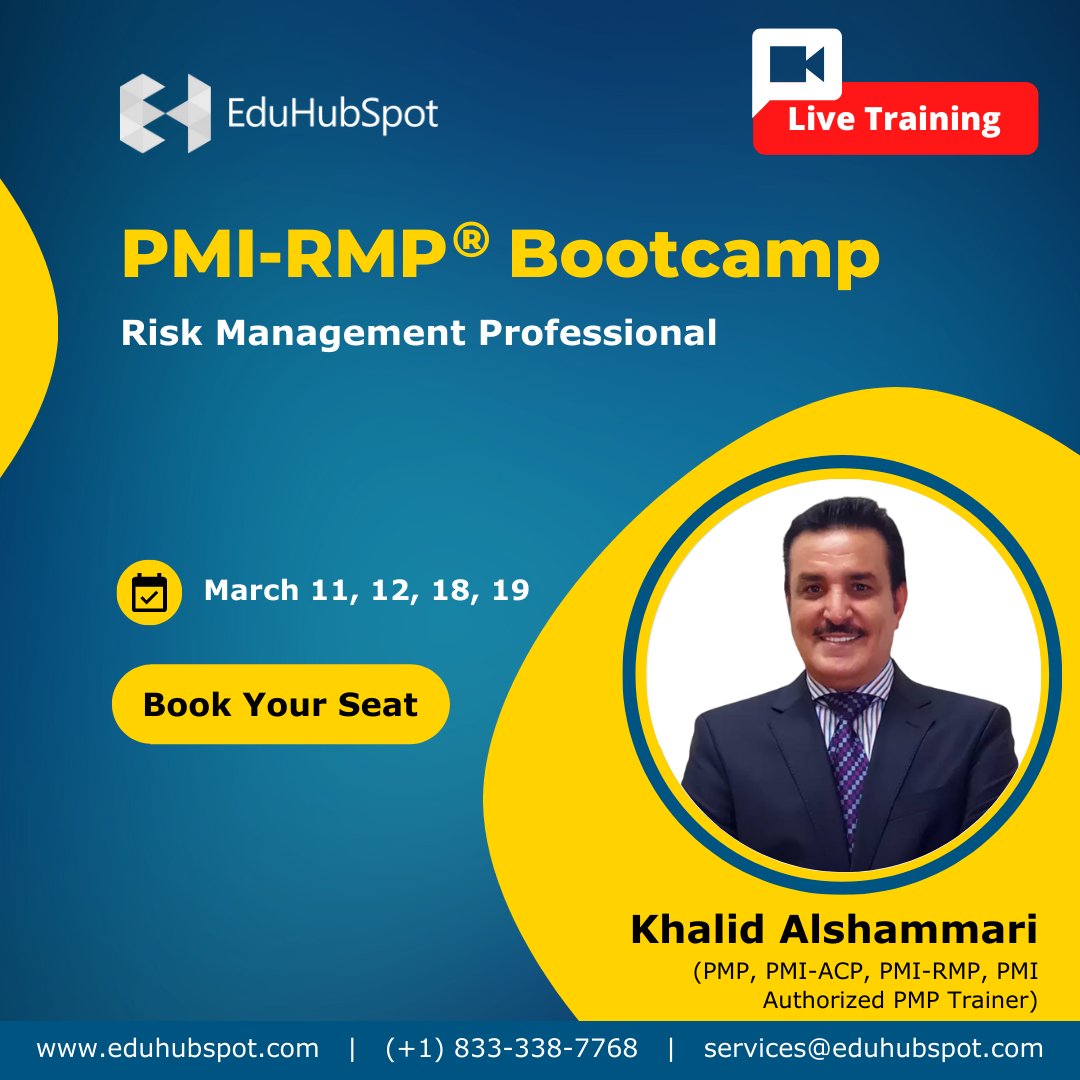 EduHubSpot

Live Training

PMI-RMP® Bootcamp

Risk Management Professional

March 11, 12, 18, 19

Book Your Seat

Khalid Alshammari

(PMP, PMI-ACP, PMI-RMP, PMI Authorized PMP Trainer)

www.eduhubspot.com | (+1) 833-338-7768 | services@eduhubspot.com